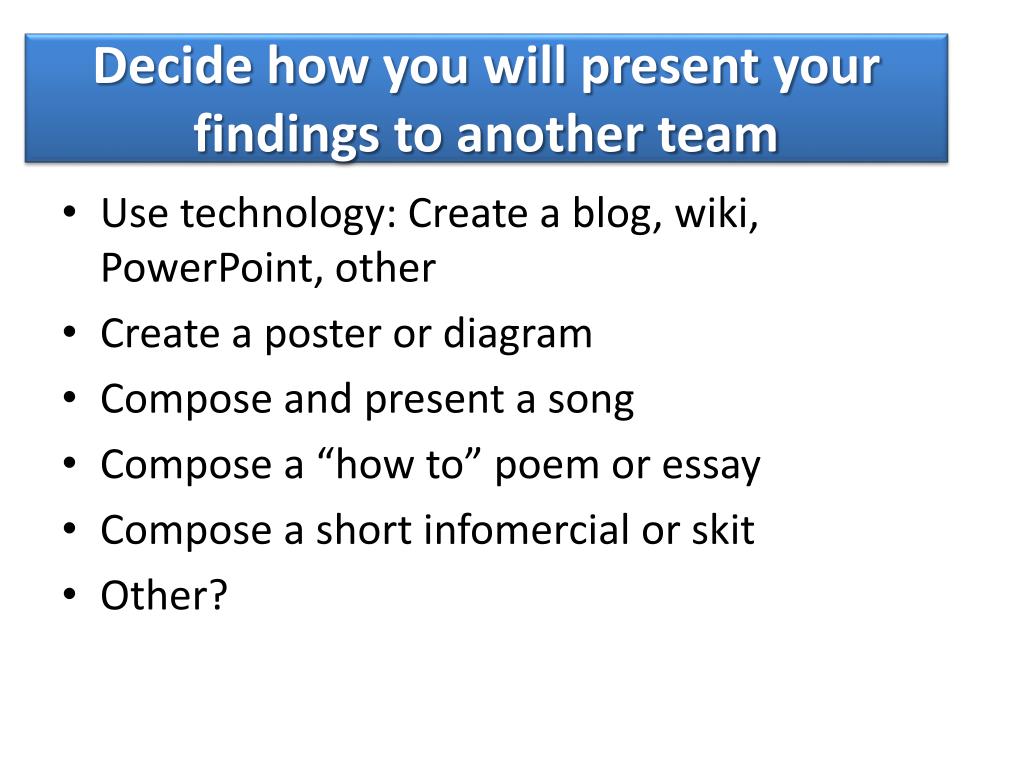 Decide how you will present your findings to another team

• Use technology: Create a blog, wiki, PowerPoint, other
• Create a poster or diagram
• Compose and present a song
• Compose a “how to” poem or essay
• Compose a short infomercial or skit
• Other?